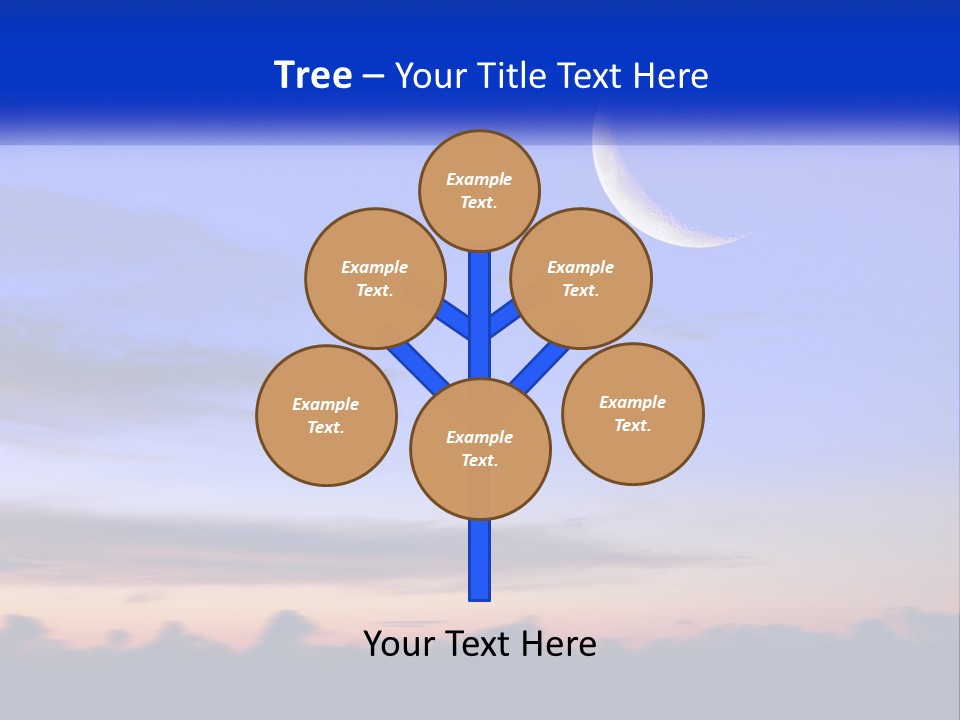 Tree – Your Title Text Here

Example Text.

Example Text.

Example Text.

Example Text.

Example Text.

Example Text.

Your Text Here